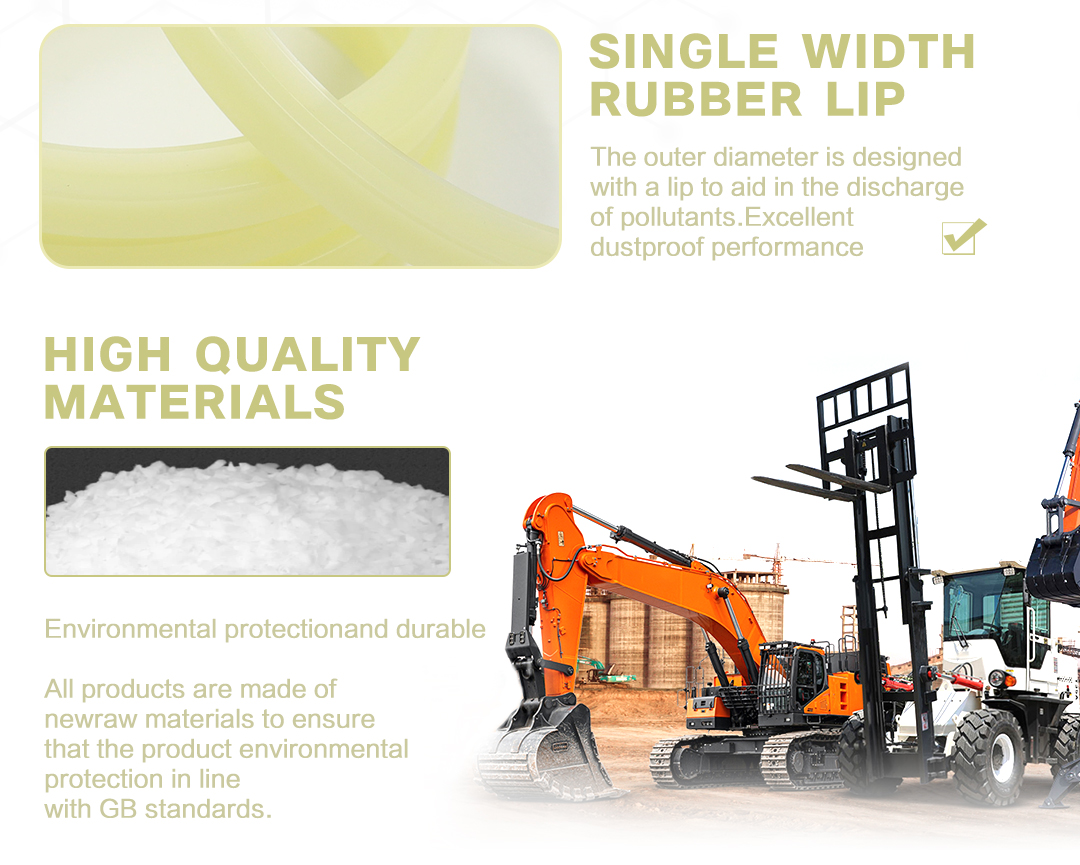 SINGLE WIDTH RUBBER LIP

The outer diameter is designed with a lip to aid in the discharge of pollutants.Excellent dustproof performance

HIGH QUALITY MATERIALS

Environmental protectionand durable

All products are made of newraw materials to ensure that the product environmental protection in line with GB standards.